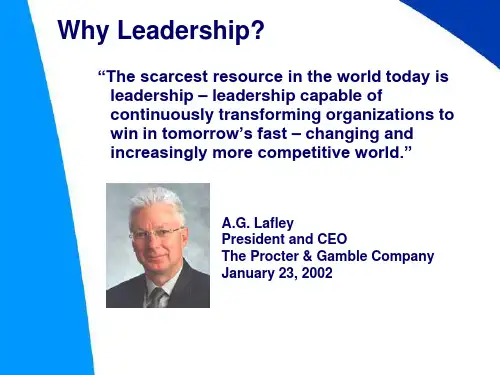 Why Leadership?

“The scarcest resource in the world today is leadership – leadership capable of continuously transforming organizations to win in tomorrow’s fast – changing and increasingly more competitive world.”

A.G. Lafley
President and CEO
The Procter & Gamble Company
January 23, 2002